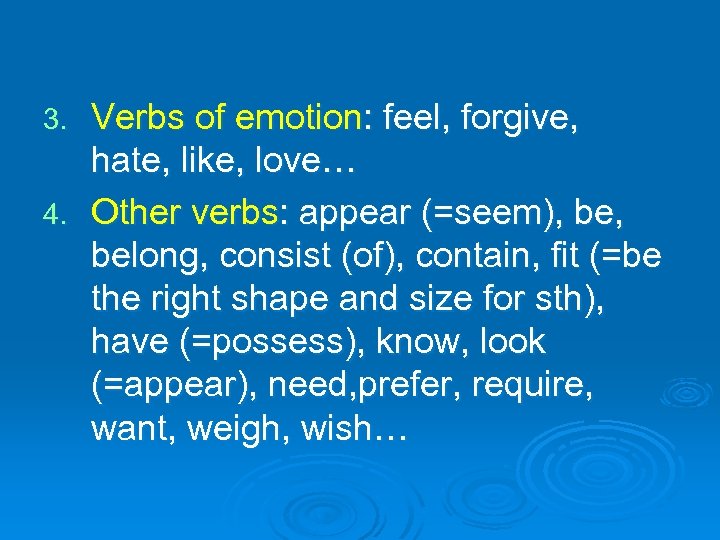 3. Verbs of emotion: feel, forgive, hate, like, love…

4. Other verbs: appear (=seem), be, belong, consist (of), contain, fit (=be the right shape and size for sth), have (=possess), know, look (=appear), need,prefer, require, want, weigh, wish…